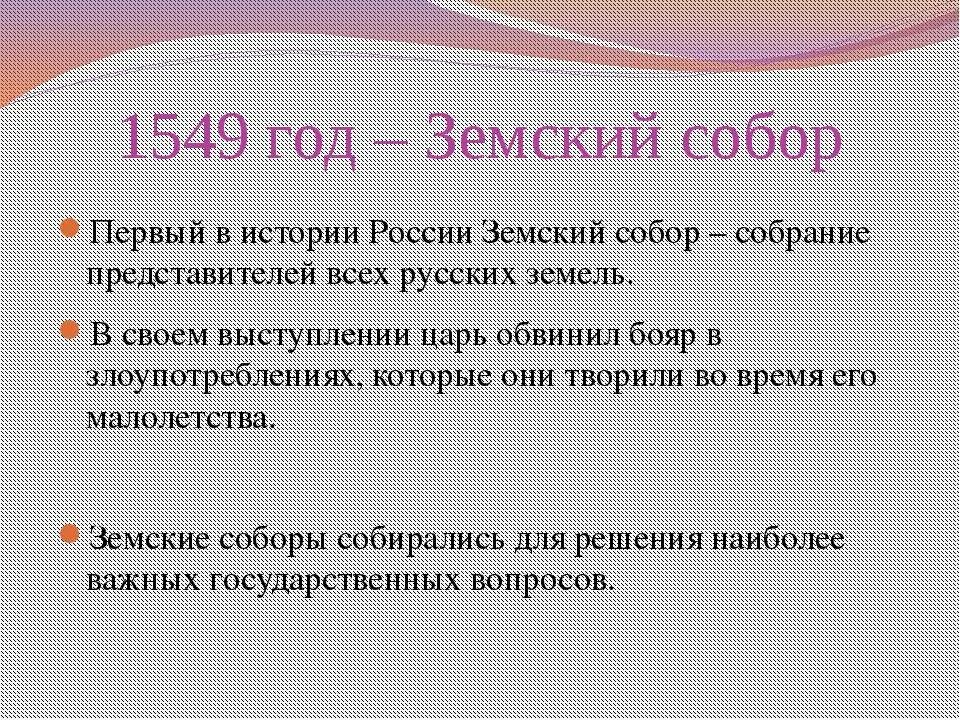 1549 год – Земский собор

Первый в истории России Земский собор – собрание представителей всех русских земель.

В своем выступлении царь обвинил бояр в злоупотреблениях, которые они творили во время его малолетства.

Земские соборы собирались для решения наиболее важных государственных вопросов.